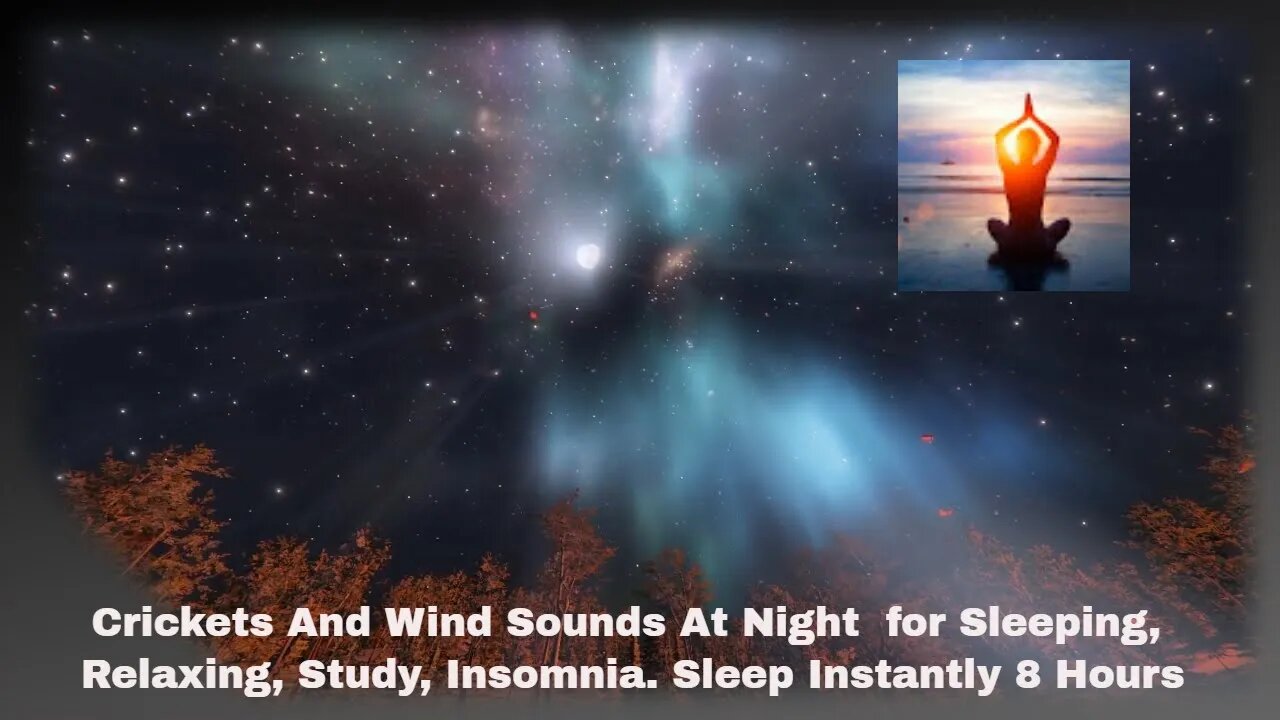 Crickets And Wind Sounds At Night for Sleeping, Relaxing, Study, Insomnia. Sleep Instantly 8 Hours